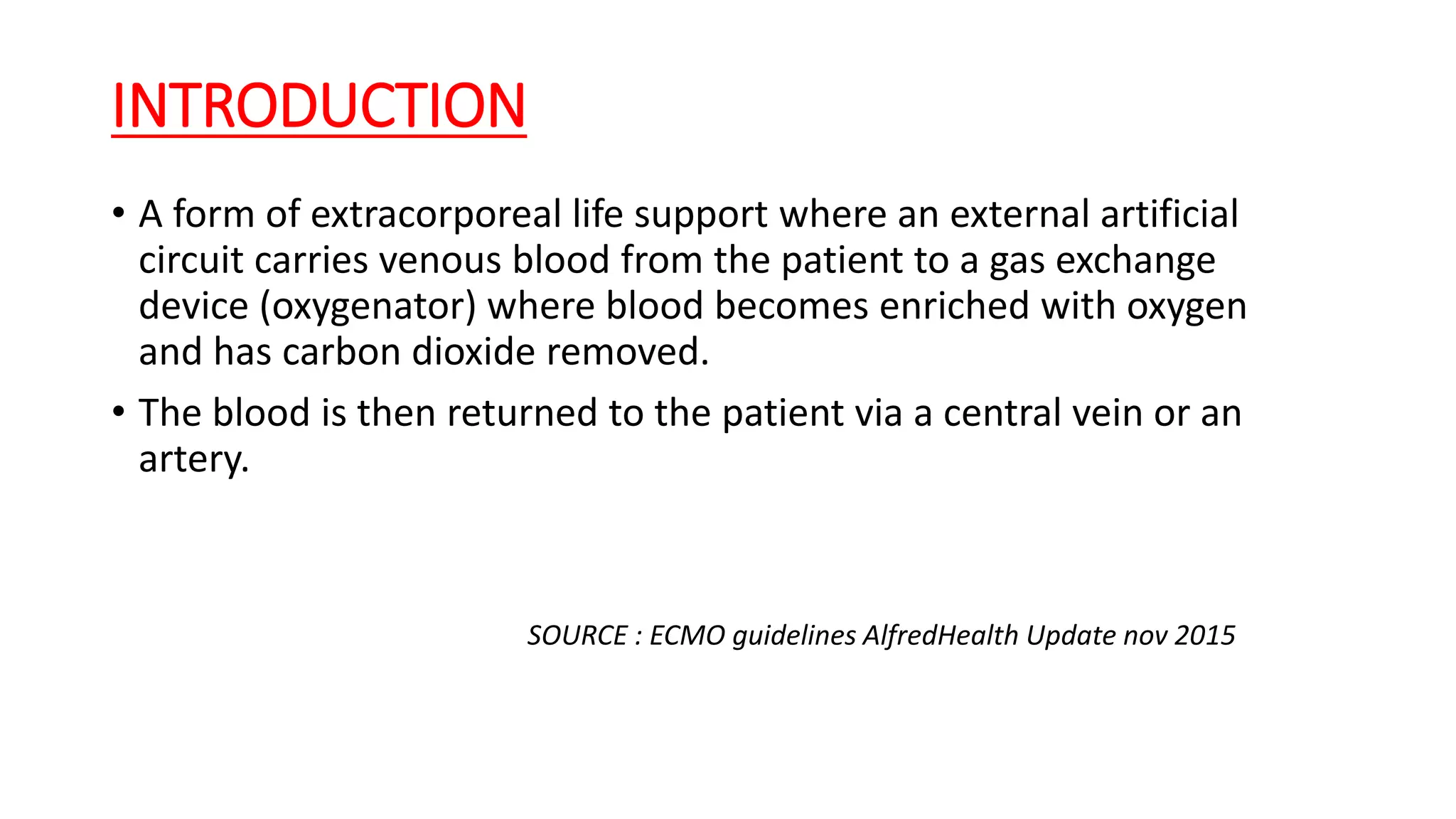 INTRODUCTION

• A form of extracorporeal life support where an external artificial circuit carries venous blood from the patient to a gas exchange device (oxygenator) where blood becomes enriched with oxygen and has carbon dioxide removed.

• The blood is then returned to the patient via a central vein or an artery.

SOURCE : ECMO guidelines AlfredHealth Update nov 2015